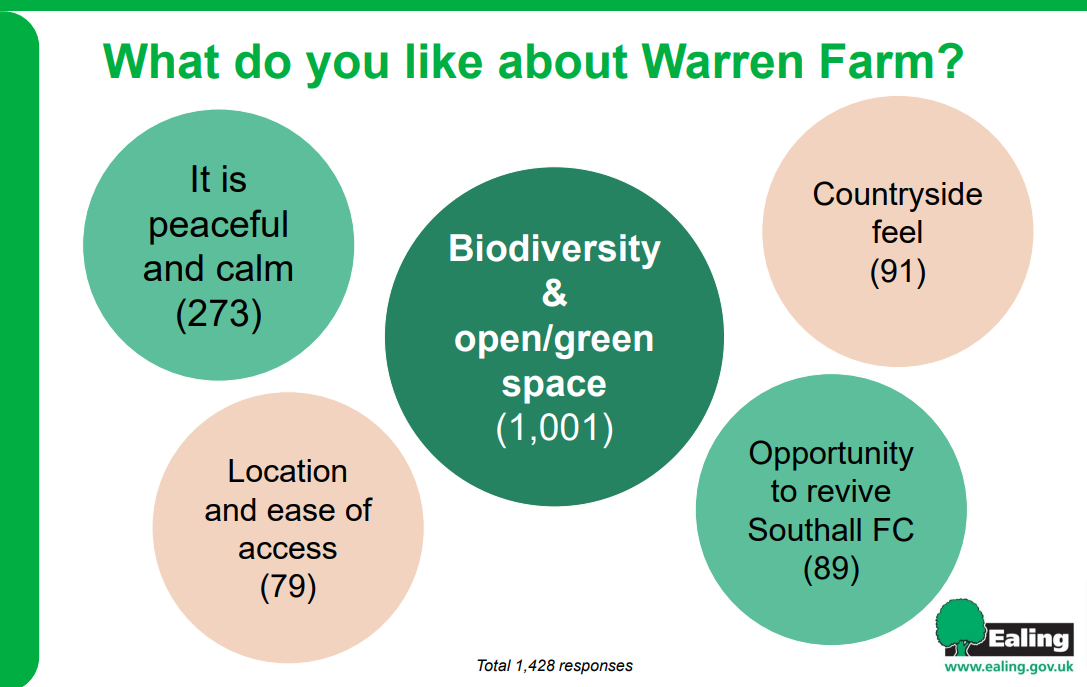 What do you like about Warren Farm?

It is peaceful and calm (273)

Biodiversity & open/green space (1,001)

Countryside feel (91)

Location and ease of access (79)

Opportunity to revive Southall FC (89)

Total 1,428 responses

Ealing
www.ealing.gov.uk